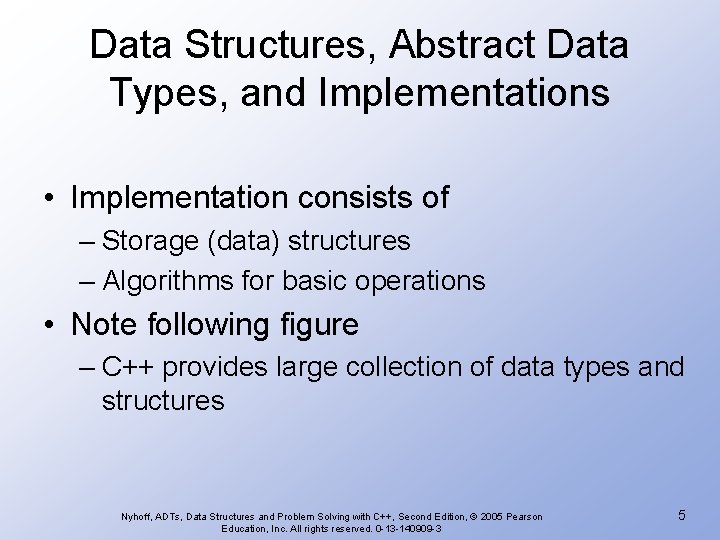 Data Structures, Abstract Data Types, and Implementations

• Implementation consists of
– Storage (data) structures
– Algorithms for basic operations

• Note following figure
– C++ provides large collection of data types and structures

Nyhoff, ADTs, Data Structures and Problem Solving with C++, Second Edition, © 2005 Pearson Education, Inc. All rights reserved. 0-13-140909-3

5